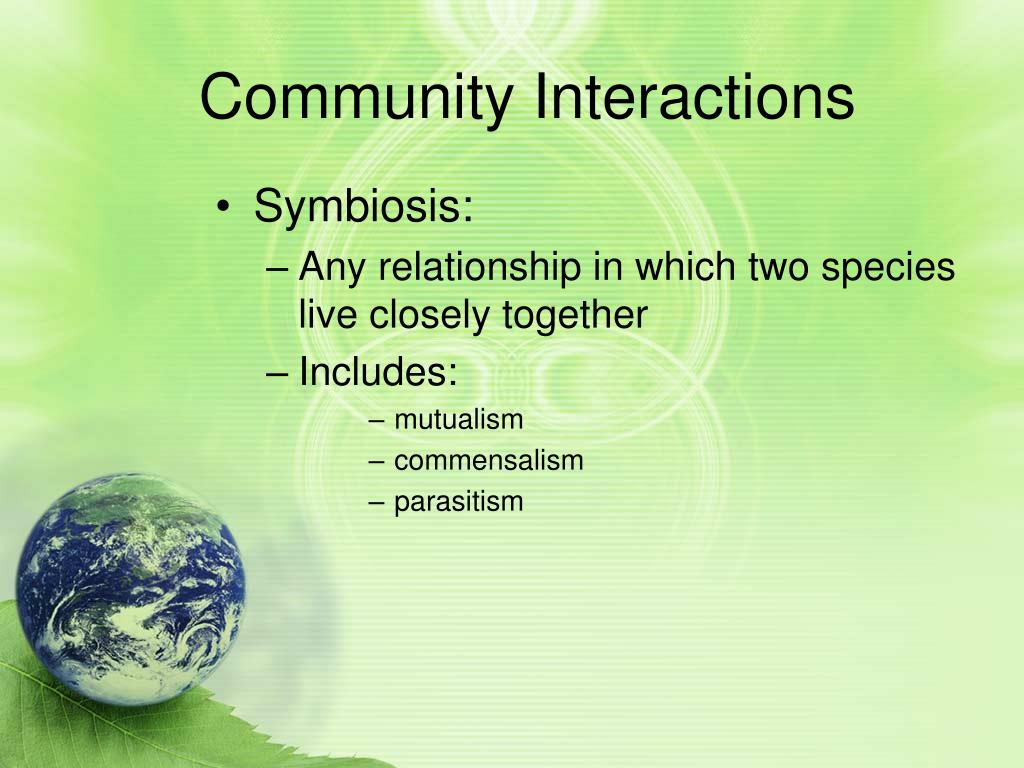 Community Interactions

• Symbiosis:
– Any relationship in which two species live closely together
– Includes:
– mutualism
– commensalism
– parasitism